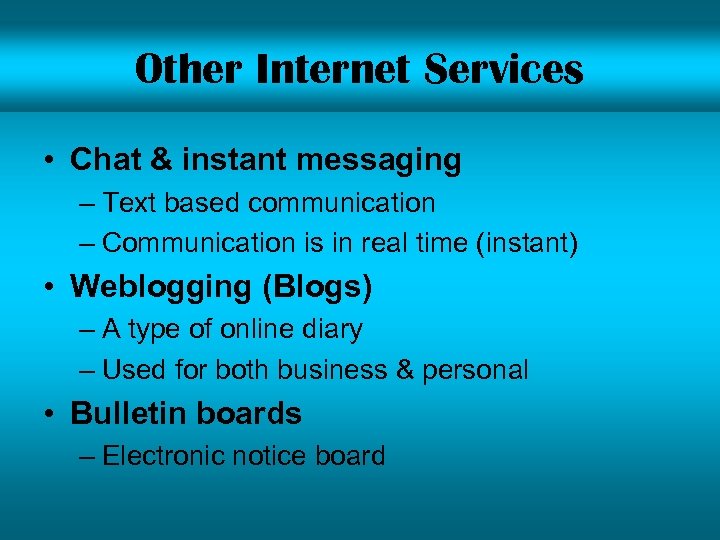 Other Internet Services

• Chat & instant messaging
– Text based communication
– Communication is in real time (instant)
• Weblogging (Blogs)
– A type of online diary
– Used for both business & personal
• Bulletin boards
– Electronic notice board